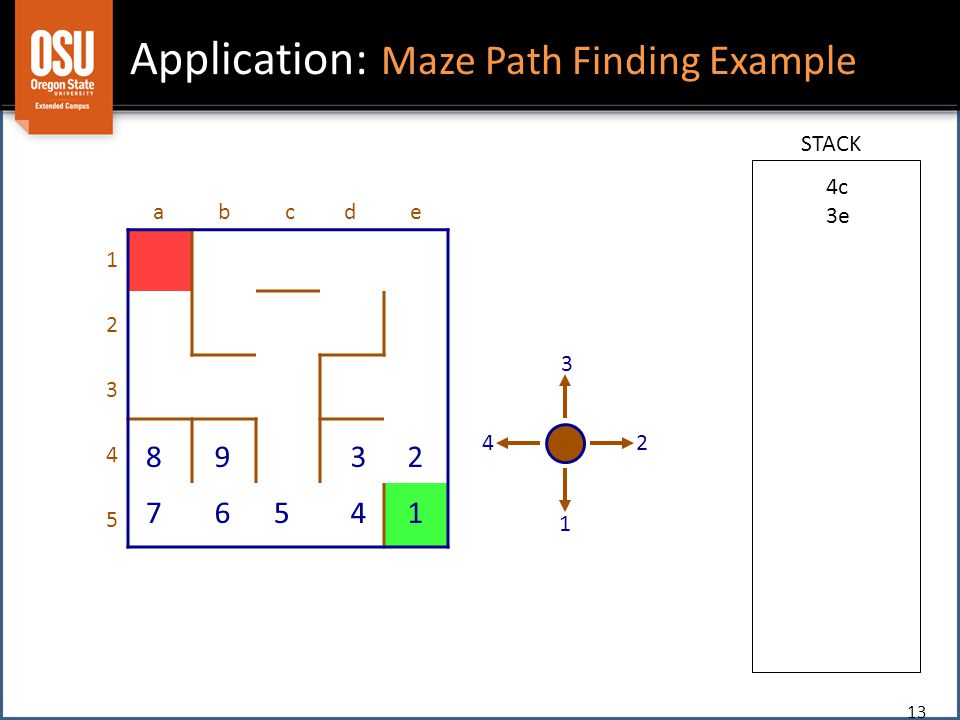 OSU
Oregon State
UNIVERSITY
Extended Campus

Application: Maze Path Finding Example

STACK
4c
3e

a b c d e
1
2
3
4
5

8 9 3 2
7 6 5 4 1

3
4 2
1

13